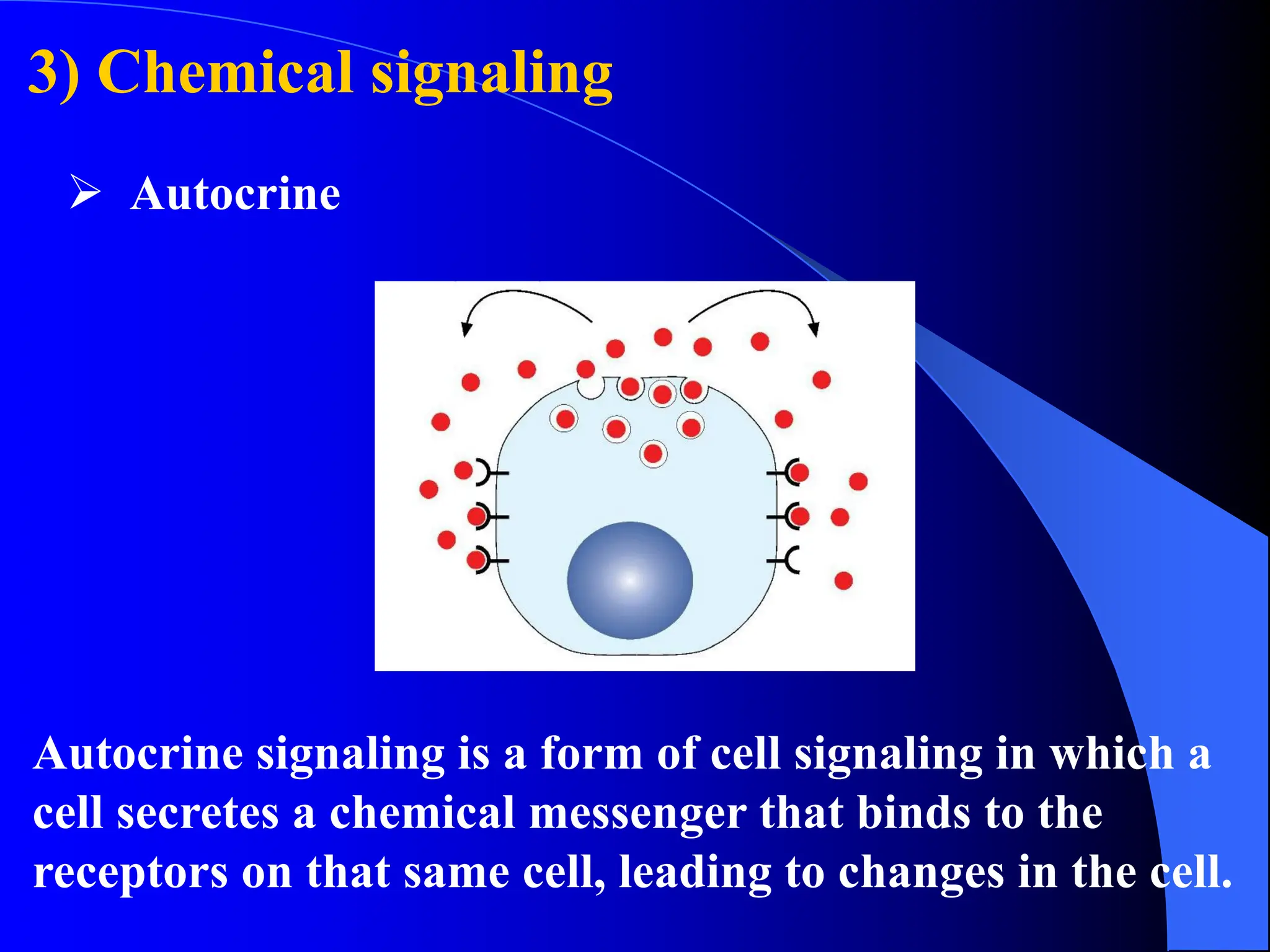 3) Chemical signaling

➢ Autocrine

Autocrine signaling is a form of cell signaling in which a cell secretes a chemical messenger that binds to the receptors on that same cell, leading to changes in the cell.